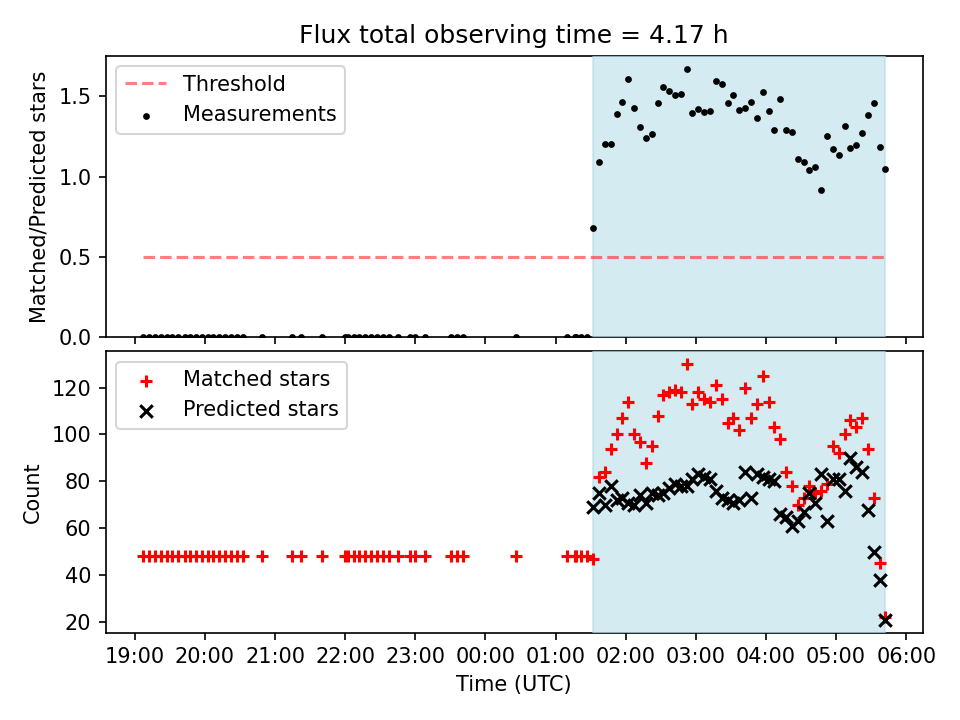 Flux total observing time = 4.17 h

Threshold
Measurements

Matched/Predicted stars

1.5
1.0
0.5
0.0

Matched stars
Predicted stars

Count

120
100
80
60
40
20

19:00 20:00 21:00 22:00 23:00 00:00 01:00 02:00 03:00 04:00 05:00 06:00

Time (UTC)